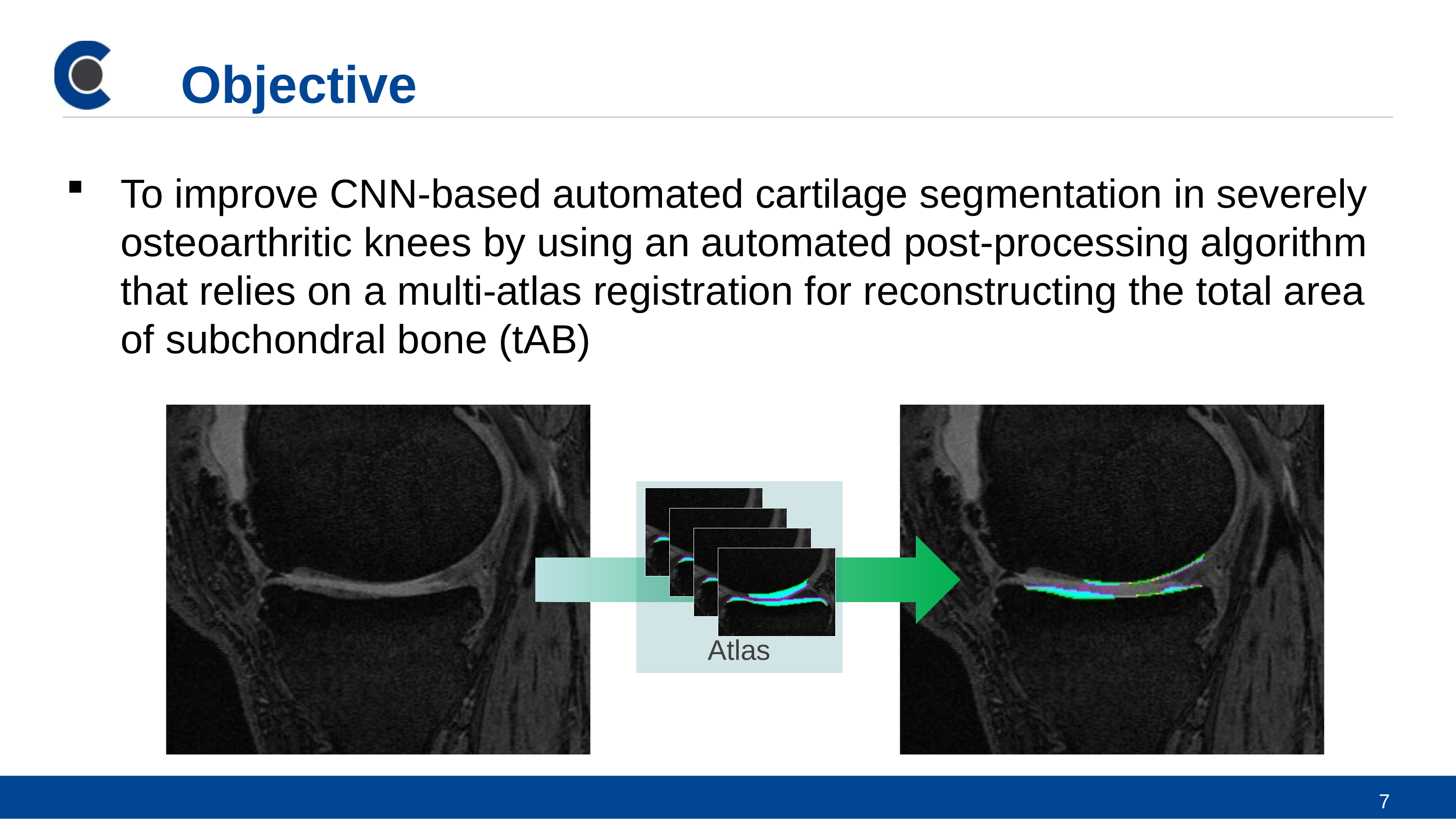 Objective

▪ To improve CNN-based automated cartilage segmentation in severely osteoarthritic knees by using an automated post-processing algorithm that relies on a multi-atlas registration for reconstructing the total area of subchondral bone (tAB)

Atlas

7